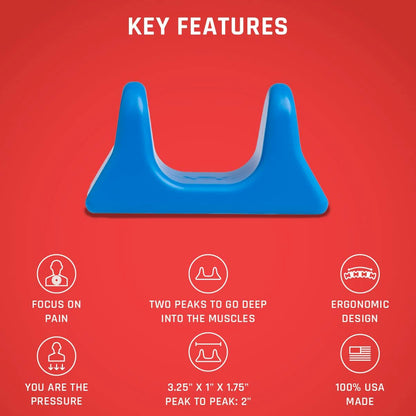 KEY FEATURES

FOCUS ON PAIN

TWO PEAKS TO GO DEEP INTO THE MUSCLES

ERGONOMIC DESIGN

YOU ARE THE PRESSURE

3.25" X 1" X 1.75" PEAK TO PEAK: 2"

100% USA MADE